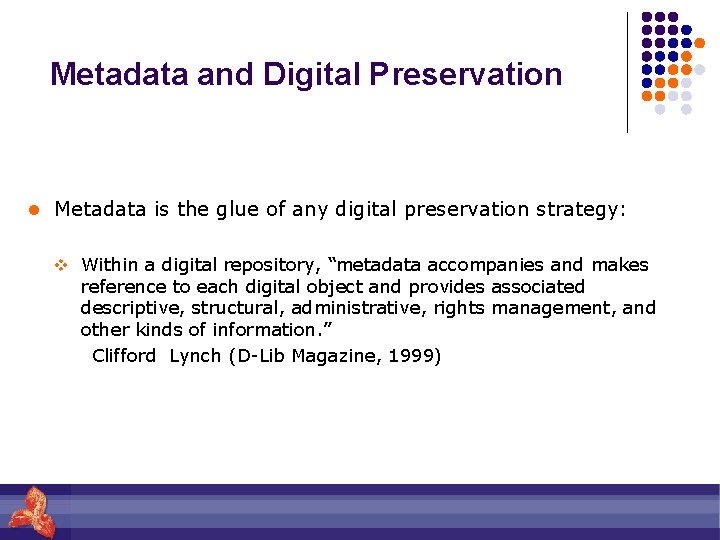 Metadata and Digital Preservation

Metadata is the glue of any digital preservation strategy:

Within a digital repository, “metadata accompanies and makes reference to each digital object and provides associated descriptive, structural, administrative, rights management, and other kinds of information.”
Clifford Lynch (D-Lib Magazine, 1999)